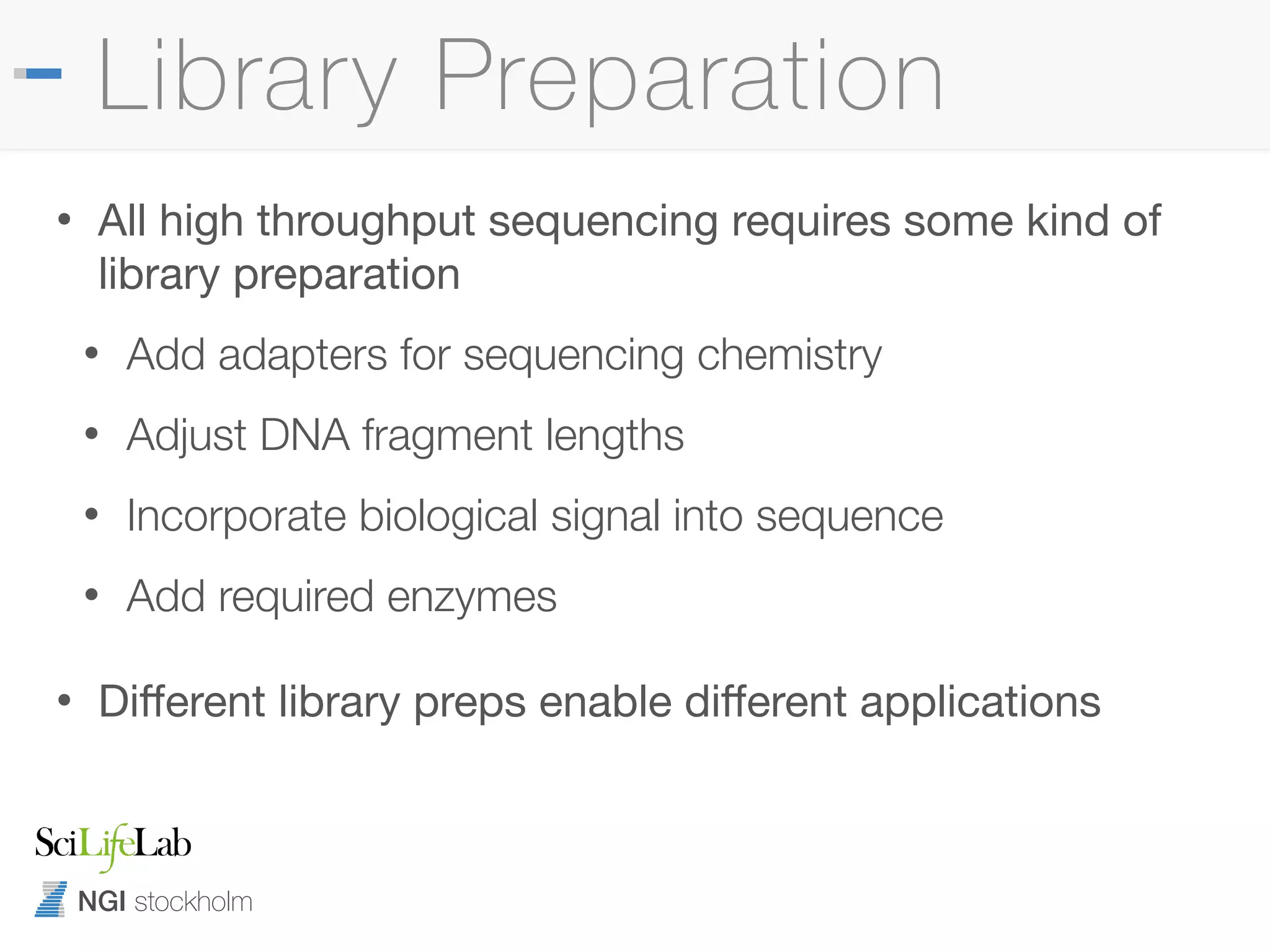 Library Preparation

• All high throughput sequencing requires some kind of library preparation

• Add adapters for sequencing chemistry

• Adjust DNA fragment lengths

• Incorporate biological signal into sequence

• Add required enzymes

• Different library preps enable different applications

SciLifeLab

NGI stockholm